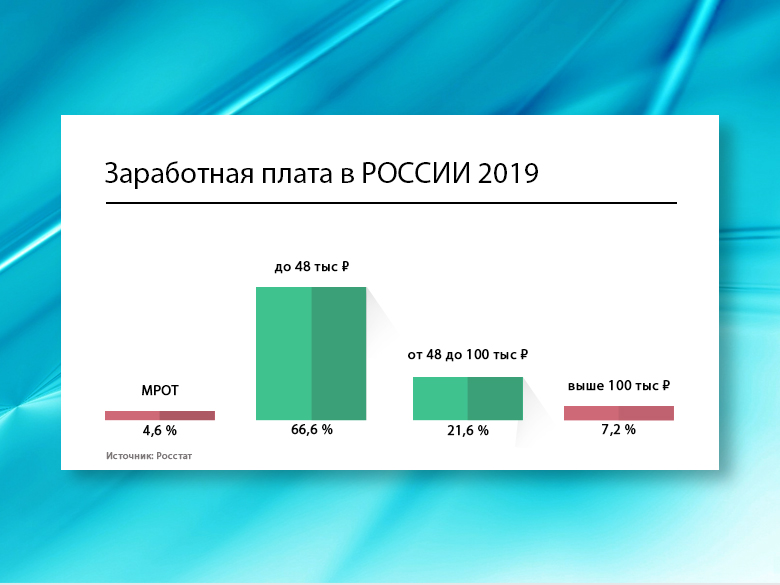 Заработная плата в РОССИИ 2019

МРОТ
4,6 %

до 48 тыс ₽
66,6 %

от 48 до 100 тыс ₽
21,6 %

выше 100 тыс ₽
7,2 %

Источник: Росстат